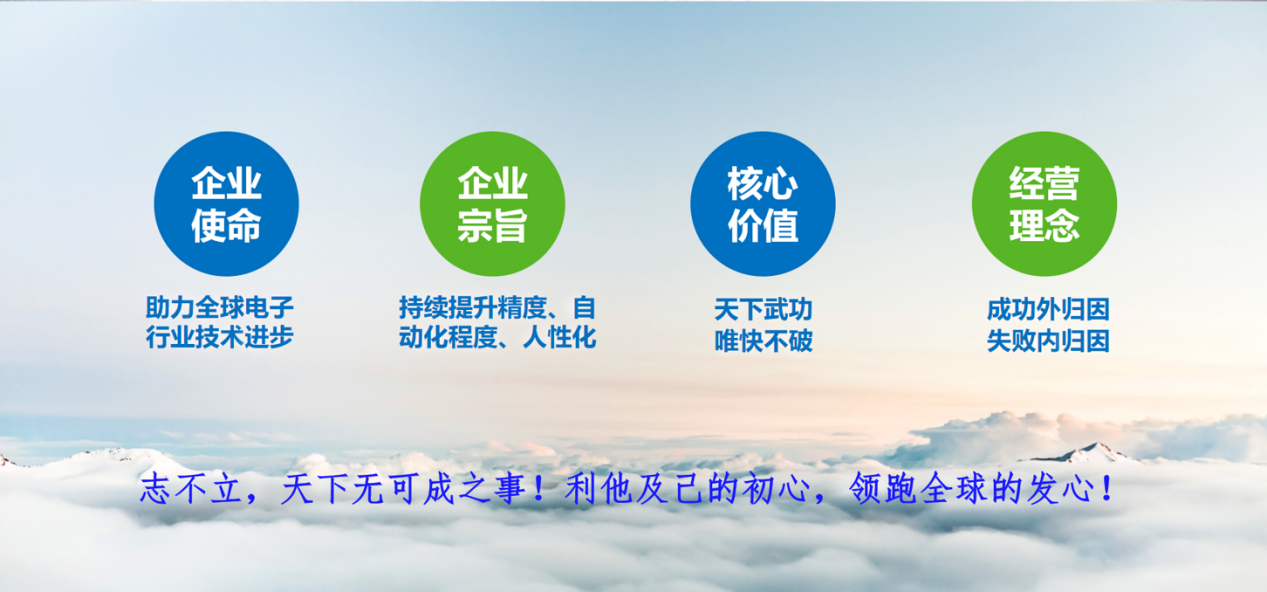 企业使命

助力全球电子行业技术进步

企业宗旨

持续提升精度、自动化程度、人性化

核心价值

天下武功唯快不破

经营理念

成功外归因失败内归因

志不立，天下无可成之事！利他及己的初心，领跑全球的发心！